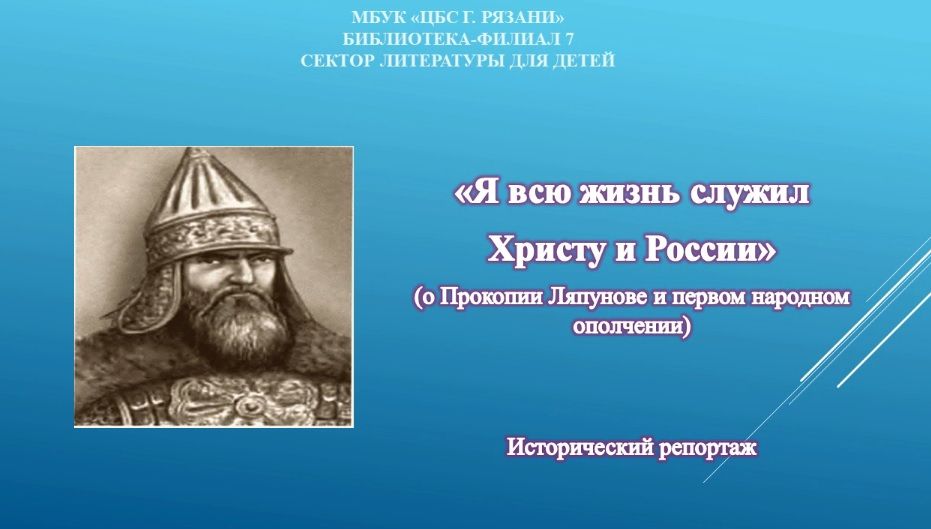 МБУК «ЦБС Г. РЯЗАНИ»
БИБЛИОТЕКА-ФИЛИАЛ 7
СЕКТОР ЛИТЕРАТУРЫ ДЛЯ ДЕТЕЙ

«Я всю жизнь служил Христу и России»

(о Прокопии Ляпунове и первом народном ополчении)

Исторический репортаж